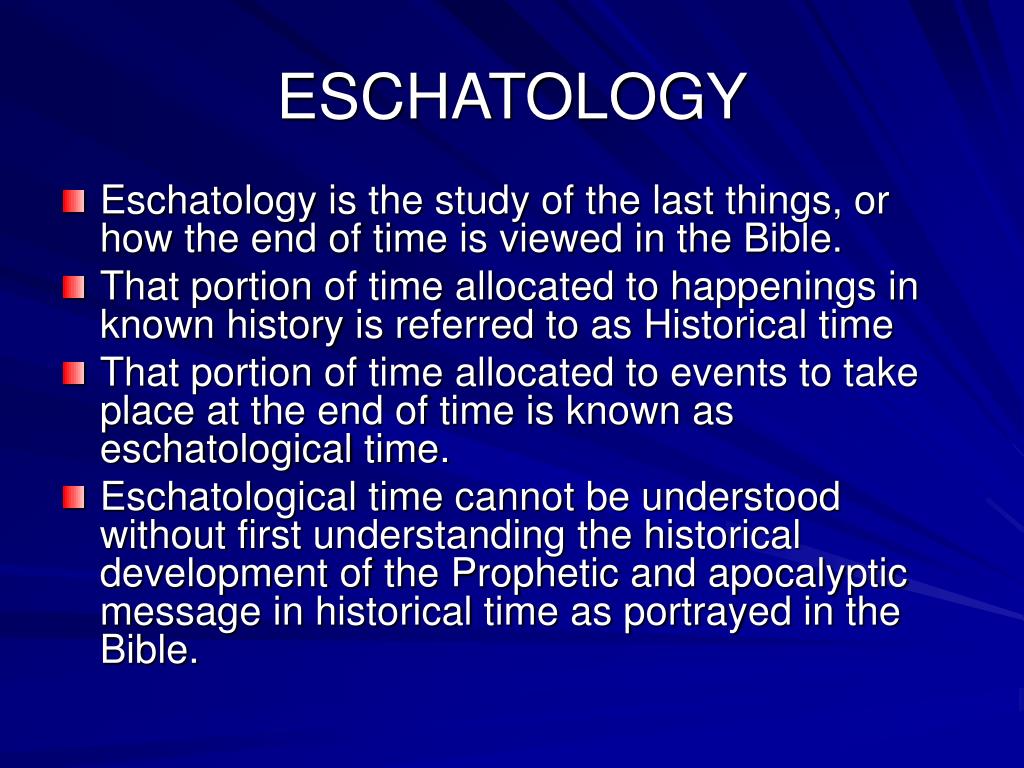 ESCHATOLOGY

Eschatology is the study of the last things, or how the end of time is viewed in the Bible.

That portion of time allocated to happenings in known history is referred to as Historical time

That portion of time allocated to events to take place at the end of time is known as eschatological time.

Eschatological time cannot be understood without first understanding the historical development of the Prophetic and apocalyptic message in historical time as portrayed in the Bible.